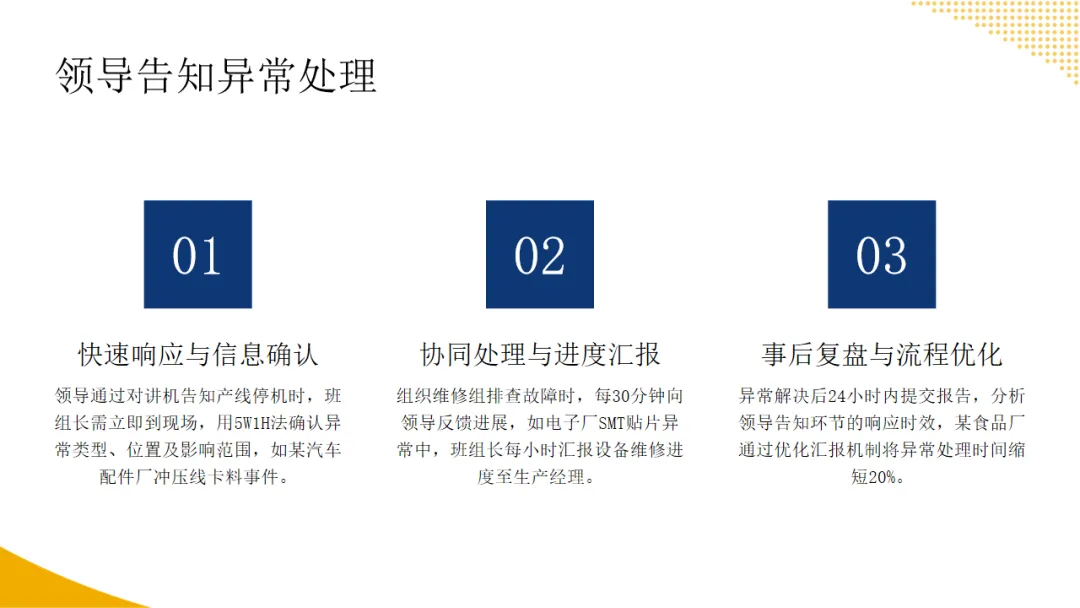 领导告知异常处理

01

快速响应与信息确认

领导通过对讲机告知产线停机时，班组长需立即到现场，用5W1H法确认异常类型、位置及影响范围，如某汽车配件厂冲压线卡料事件。

02

协同处理与进度汇报

组织维修组排查故障时，每30分钟向领导反馈进展，如电子厂SMT贴片异常中，班组长每小时汇报设备维修进度至生产经理。

03

事后复盘与流程优化

异常解决后24小时内提交报告，分析领导告知环节的响应时效，某食品厂通过优化汇报机制将异常处理时间缩短20%。